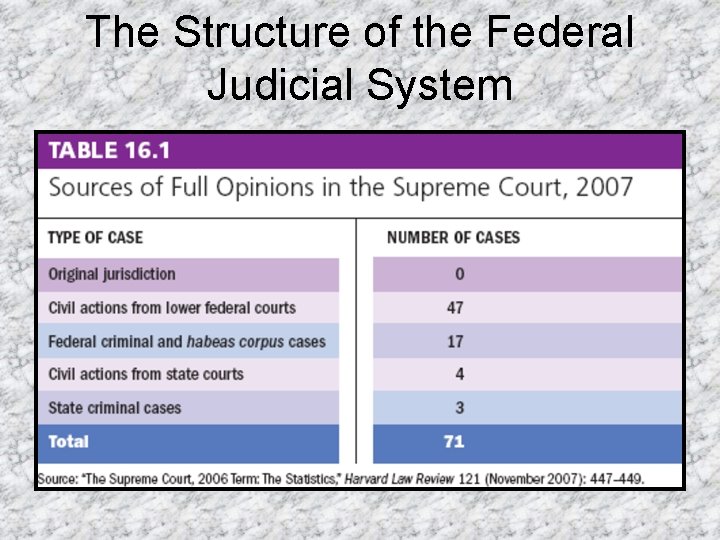 The Structure of the Federal Judicial System

TABLE 16.1

Sources of Full Opinions in the Supreme Court, 2007

| TYPE OF CASE | NUMBER OF CASES |
|---|---|
| Original jurisdiction | 0 |
| Civil actions from lower federal courts | 47 |
| Federal criminal and habeas corpus cases | 17 |
| Civil actions from state courts | 4 |
| State criminal cases | 3 |
| Total | 71 |

Source: "The Supreme Court, 2006 Term: The Statistics," Harvard Law Review 121 (November 2007): 447–449.